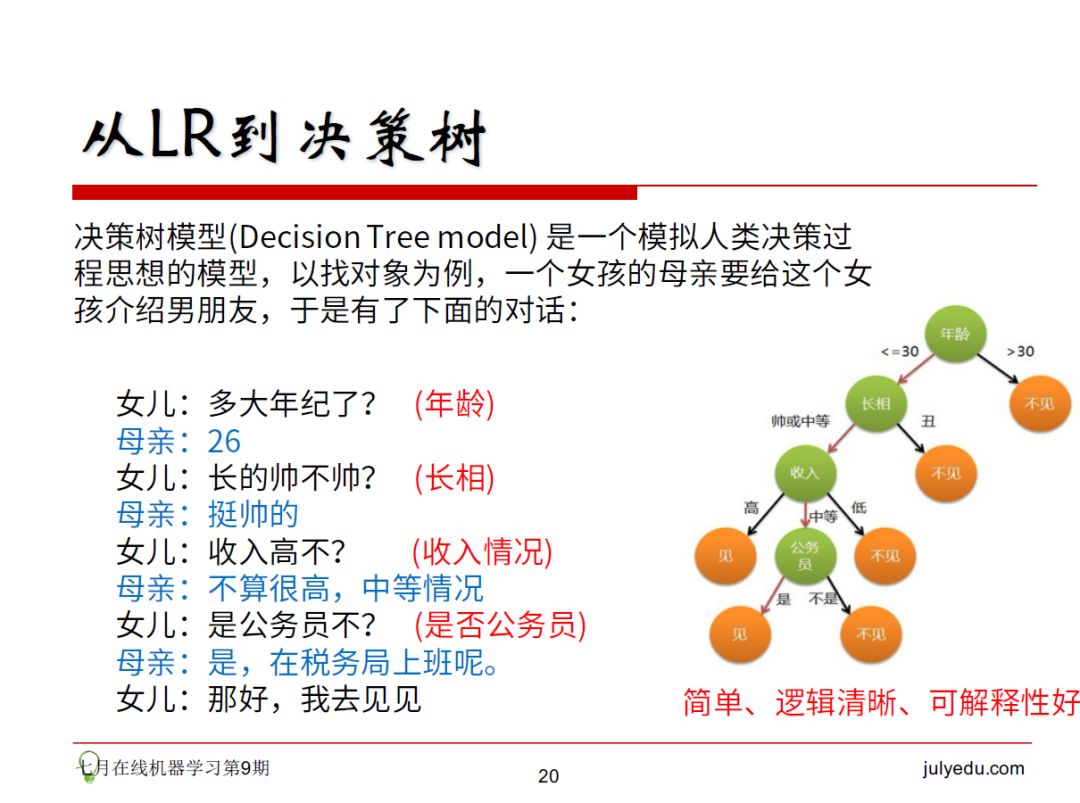 从LR到决策树

决策树模型(Decision Tree model) 是一个模拟人类决策过程思想的模型，以找对象为例，一个女孩的母亲要给这个女孩介绍男朋友，于是有了下面的对话：

女儿：多大年纪了？ (年龄)
母亲：26
女儿：长的帅不帅？ (长相)
母亲：挺帅的
女儿：收入高不？ (收入情况)
母亲：不算很高，中等情况
女儿：是公务员不？ (是否公务员)
母亲：是，在税务局上班呢。
女儿：那好，我去见见

年龄
<=30
>30
长相
不见
帅或中等
丑
收入
不见
高
中等
低
见
公务员
不见
是
不是
见
不见

简单、逻辑清晰、可解释性好

七月在线机器学习第9期
20
julyedu.com